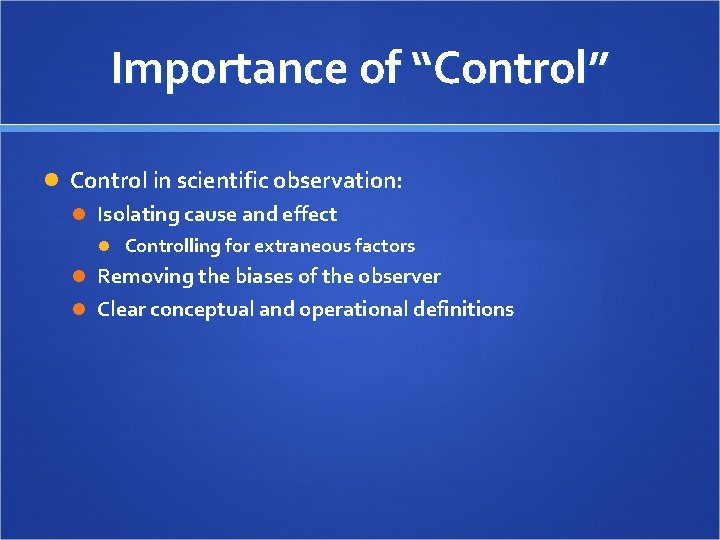 Importance of “Control”

Control in scientific observation:
Isolating cause and effect
Controlling for extraneous factors
Removing the biases of the observer
Clear conceptual and operational definitions